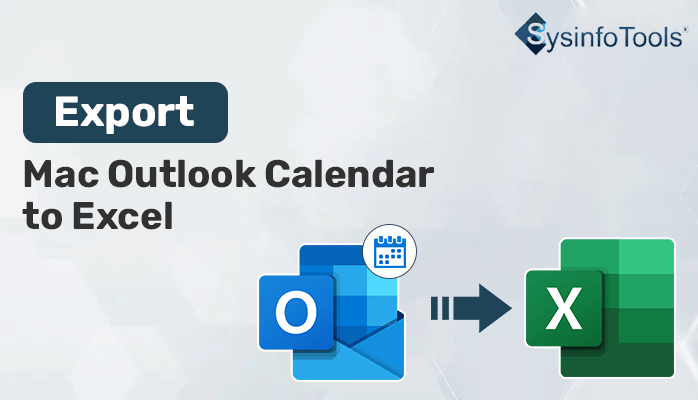 SysinfoTools®

Export

Mac Outlook Calendar to Excel

O

X